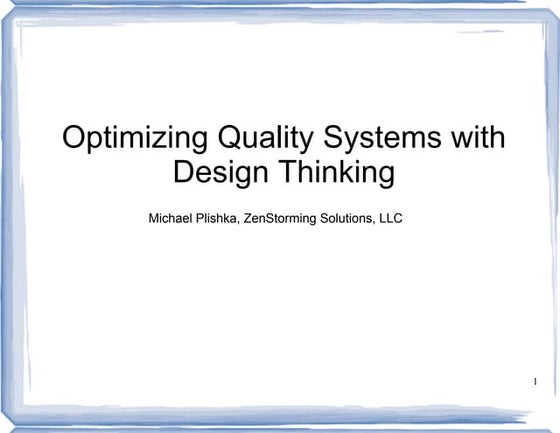 Optimizing Quality Systems with Design Thinking

Michael Plishka, ZenStorming Solutions, LLC

1